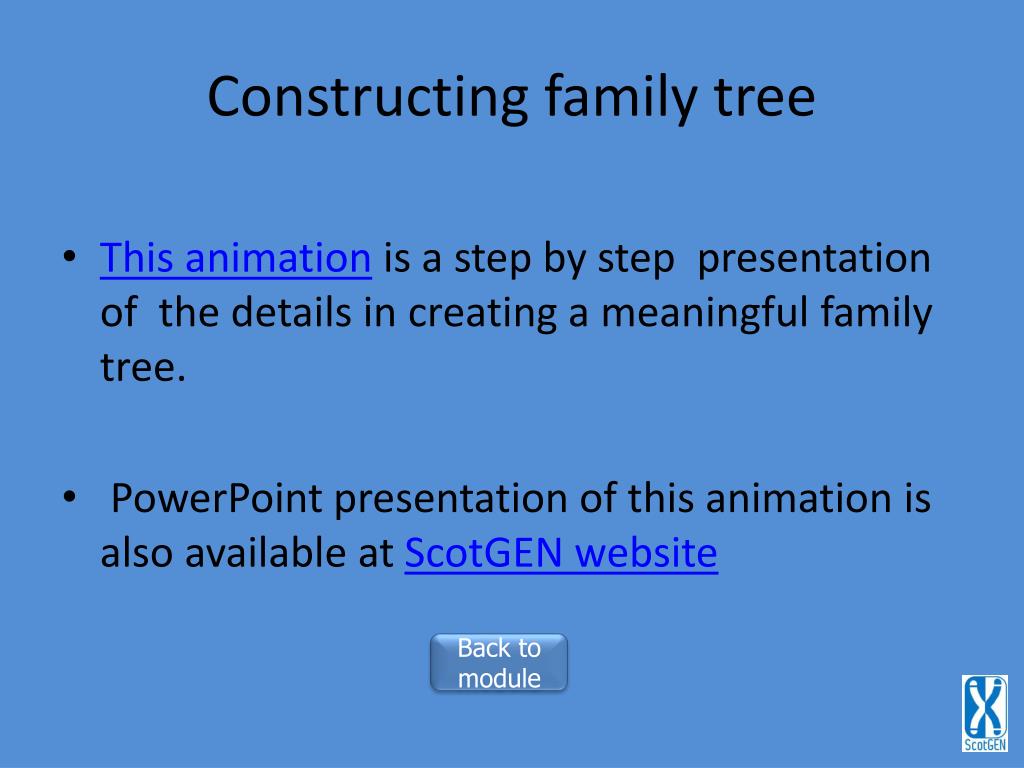 Constructing family tree

• This animation is a step by step presentation of the details in creating a meaningful family tree.

• PowerPoint presentation of this animation is also available at ScotGEN website

Back to module

ScotGEN